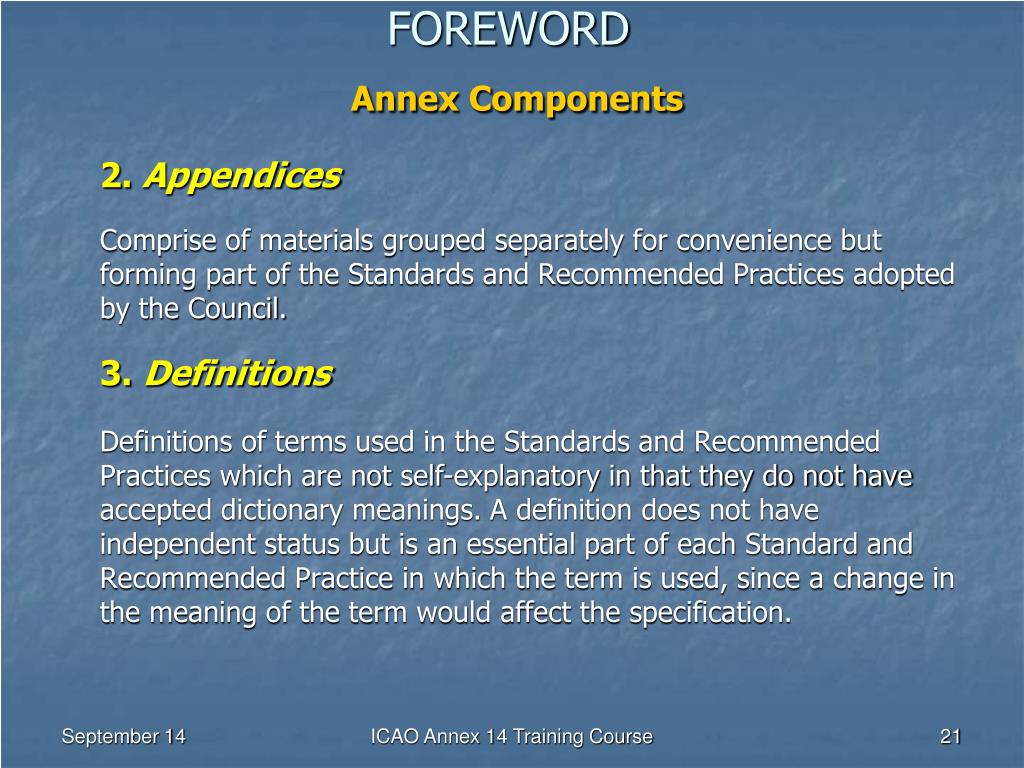 FOREWORD

Annex Components

2. Appendices

Comprise of materials grouped separately for convenience but forming part of the Standards and Recommended Practices adopted by the Council.

3. Definitions

Definitions of terms used in the Standards and Recommended Practices which are not self-explanatory in that they do not have accepted dictionary meanings. A definition does not have independent status but is an essential part of each Standard and Recommended Practice in which the term is used, since a change in the meaning of the term would affect the specification.

September 14

ICAO Annex 14 Training Course

21